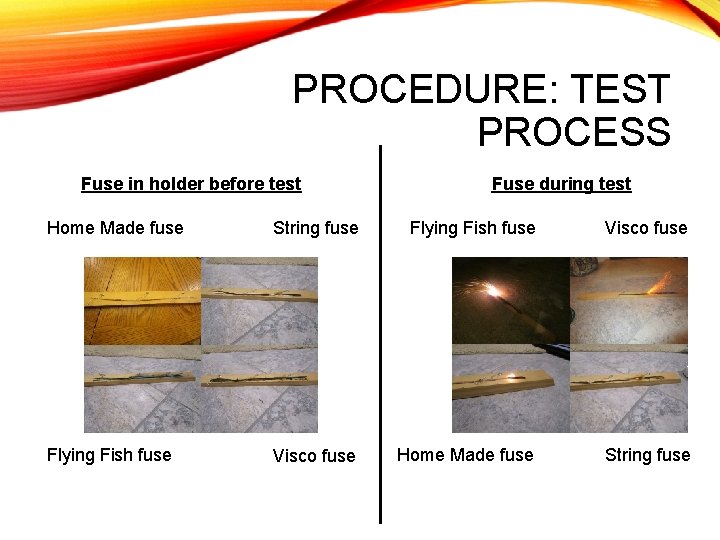 PROCEDURE: TEST PROCESS

Fuse in holder before test

Home Made fuse

String fuse

Flying Fish fuse

Visco fuse

Fuse during test

Flying Fish fuse

Visco fuse

Home Made fuse

String fuse